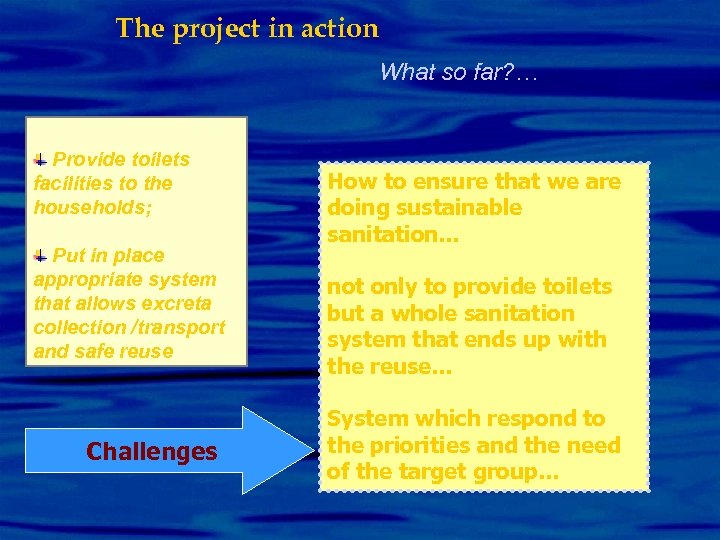 The project in action

What so far?…

Provide toilets facilities to the households;

Put in place appropriate system that allows excreta collection /transport and safe reuse

Challenges

How to ensure that we are doing sustainable sanitation…

not only to provide toilets but a whole sanitation system that ends up with the reuse…

System which respond to the priorities and the need of the target group…